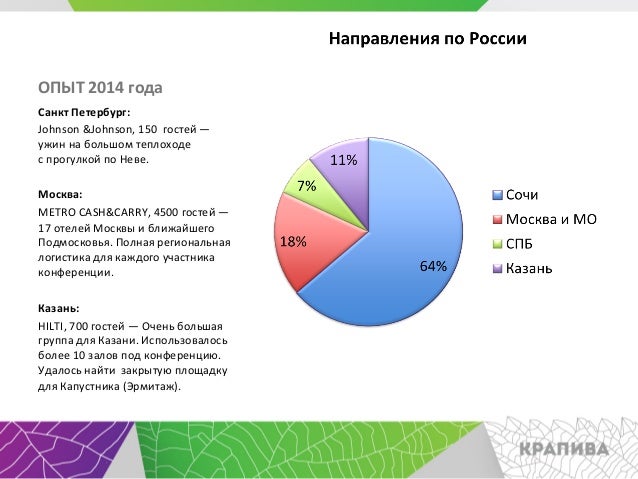 Направления по России

ОПЫТ 2014 года

Санкт Петербург:
Johnson &Johnson, 150 гостей — ужин на большом теплоходе с прогулкой по Неве.

Москва:
METRO CASH&CARRY, 4500 гостей — 17 отелей Москвы и ближайшего Подмосковья. Полная региональная логистика для каждого участника конференции.

Казань:
HILTI, 700 гостей — Очень большая группа для Казани. Использовалось более 10 залов под конференцию. Удалось найти закрытую площадку для Капустника (Эрмитаж).

11%
7%
18%
64%

Сочи
Москва и МО
СПБ
Казань

КРАПИВА